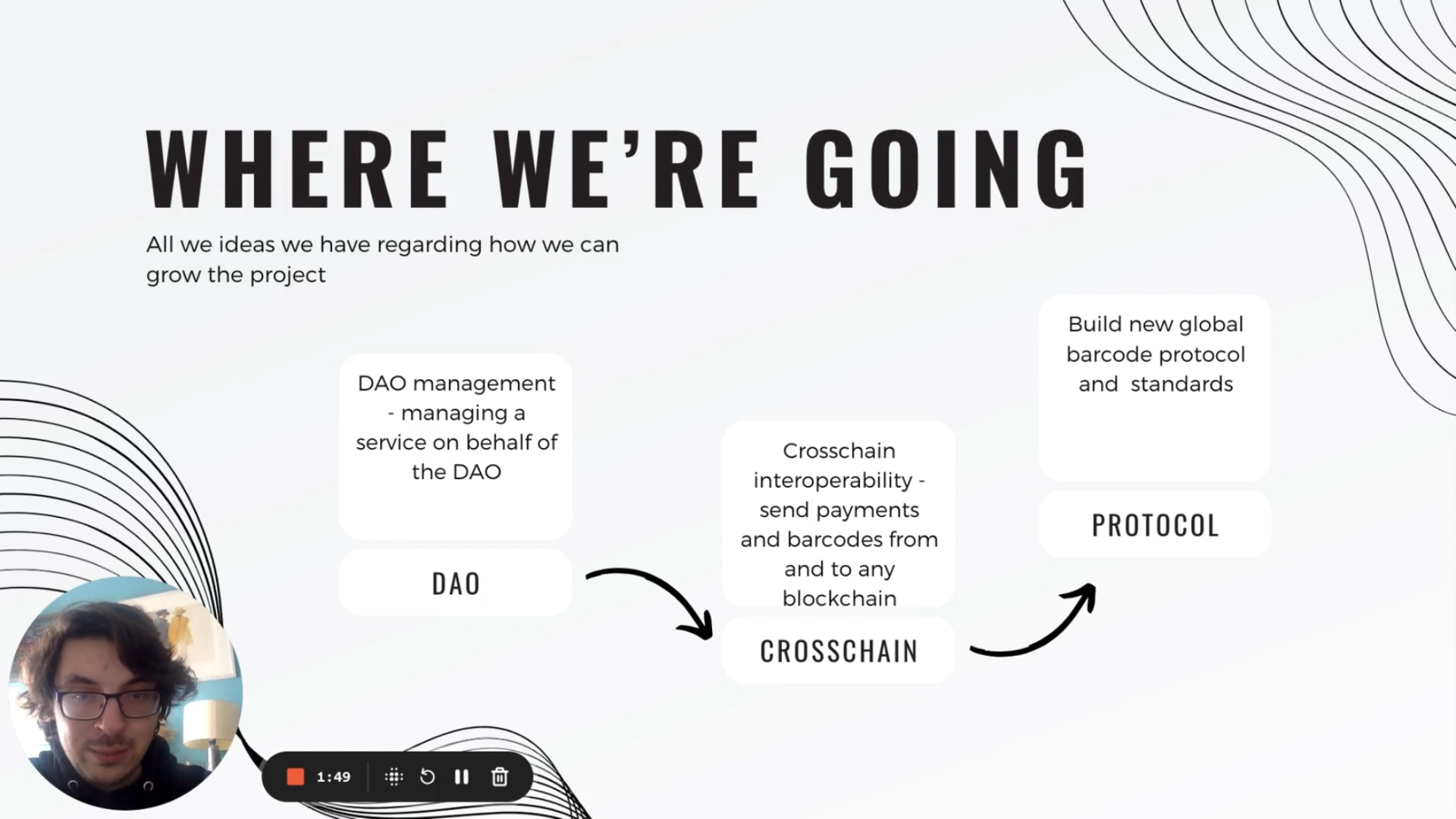 WHERE WE'RE GOING

All we ideas we have regarding how we can grow the project

DAO management - managing a service on behalf of the DAO

DAO

Crosschain interoperability - send payments and barcodes from and to any blockchain

CROSSCHAIN

Build new global barcode protocol and standards

PROTOCOL

1:49